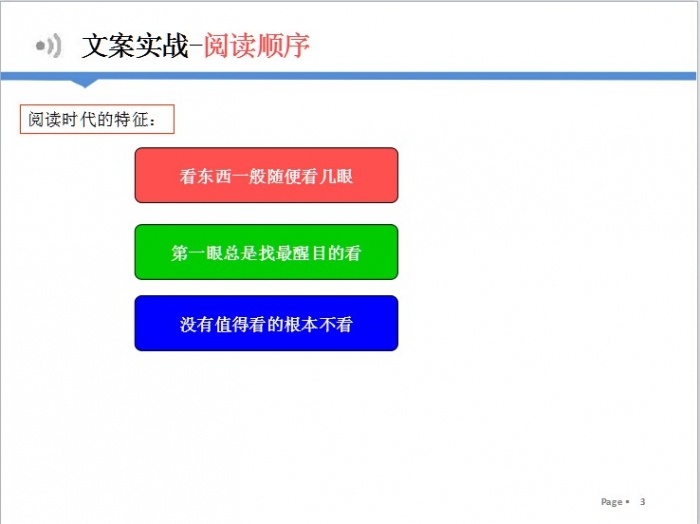 文案实战-阅读顺序

阅读时代的特征：

看东西一般随便看几眼

第一眼总是找最醒目的看

没有值得看的根本不看

Page ▪ 3